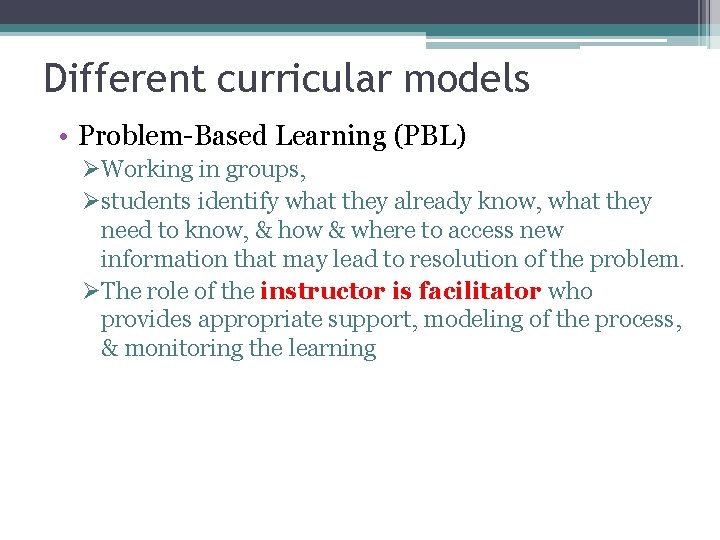 Different curricular models

• Problem-Based Learning (PBL)

➢Working in groups,

➢students identify what they already know, what they need to know, & how & where to access new information that may lead to resolution of the problem.

➢The role of the instructor is facilitator who provides appropriate support, modeling of the process, & monitoring the learning